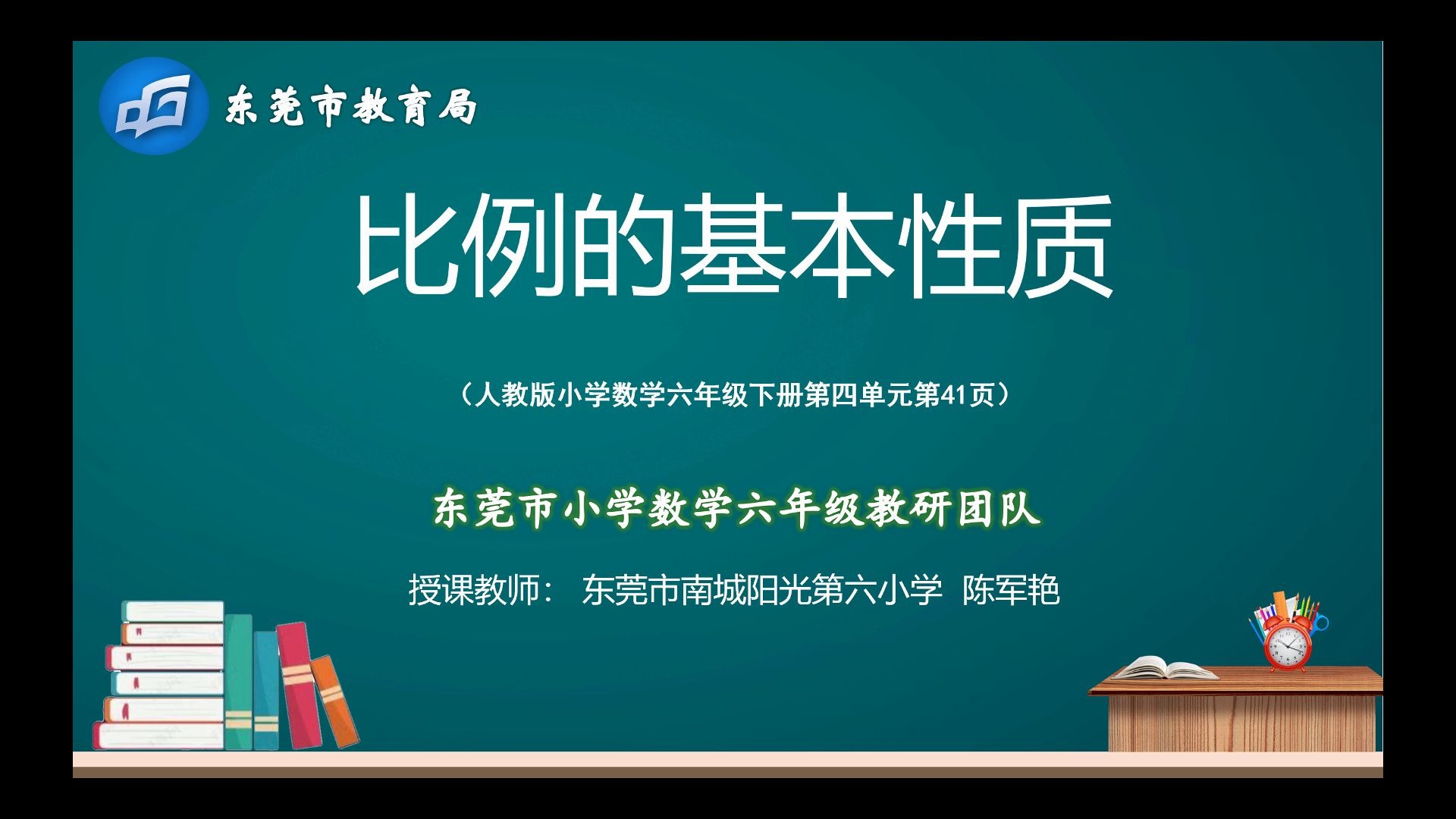 东莞市教育局

比例的基本性质

（人教版小学数学六年级下册第四单元第41页）

东莞市小学数学六年级教研团队

授课教师： 东莞市南城阳光第六小学 陈军艳